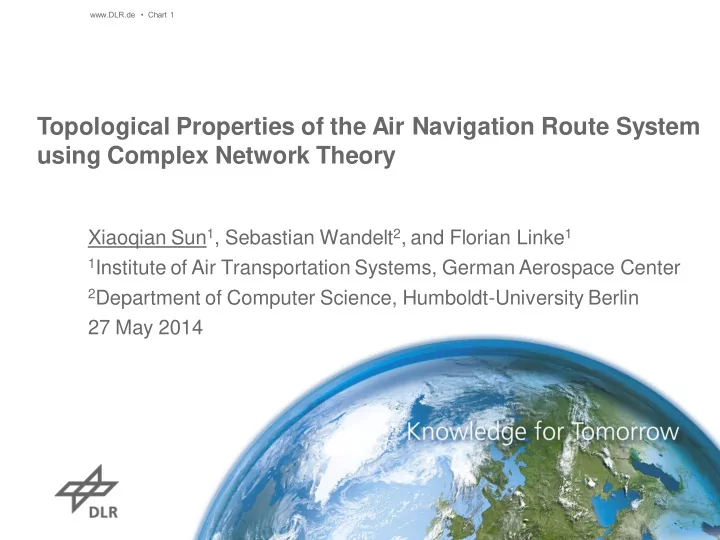 www.DLR.de • Chart 1

Topological Properties of the Air Navigation Route System using Complex Network Theory

Xiaoqian Sun$^1$, Sebastian Wandelt$^2$, and Florian Linke$^1$
$^1$Institute of Air Transportation Systems, German Aerospace Center
$^2$Department of Computer Science, Humboldt-University Berlin
27 May 2014

Knowledge for Tomorrow

DLR